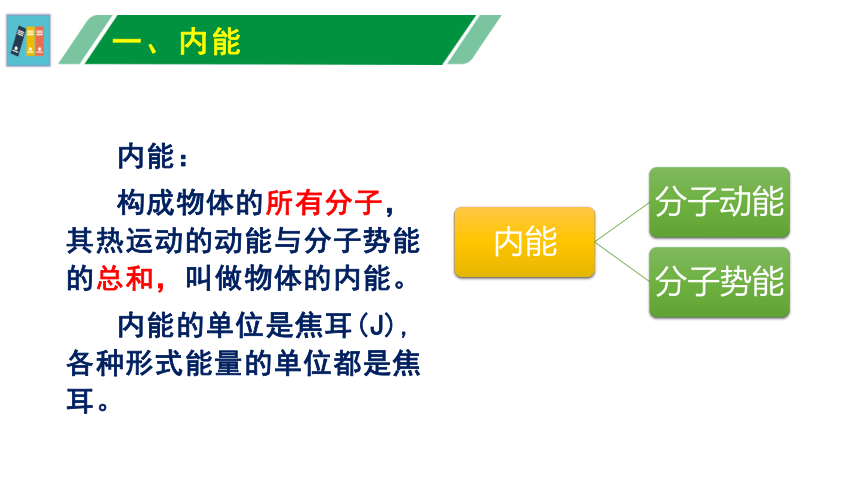 一、内能

内能：

构成物体的所有分子，其热运动的动能与分子势能的总和，叫做物体的内能。

内能的单位是焦耳(J)，各种形式能量的单位都是焦耳。

内能

分子动能

分子势能